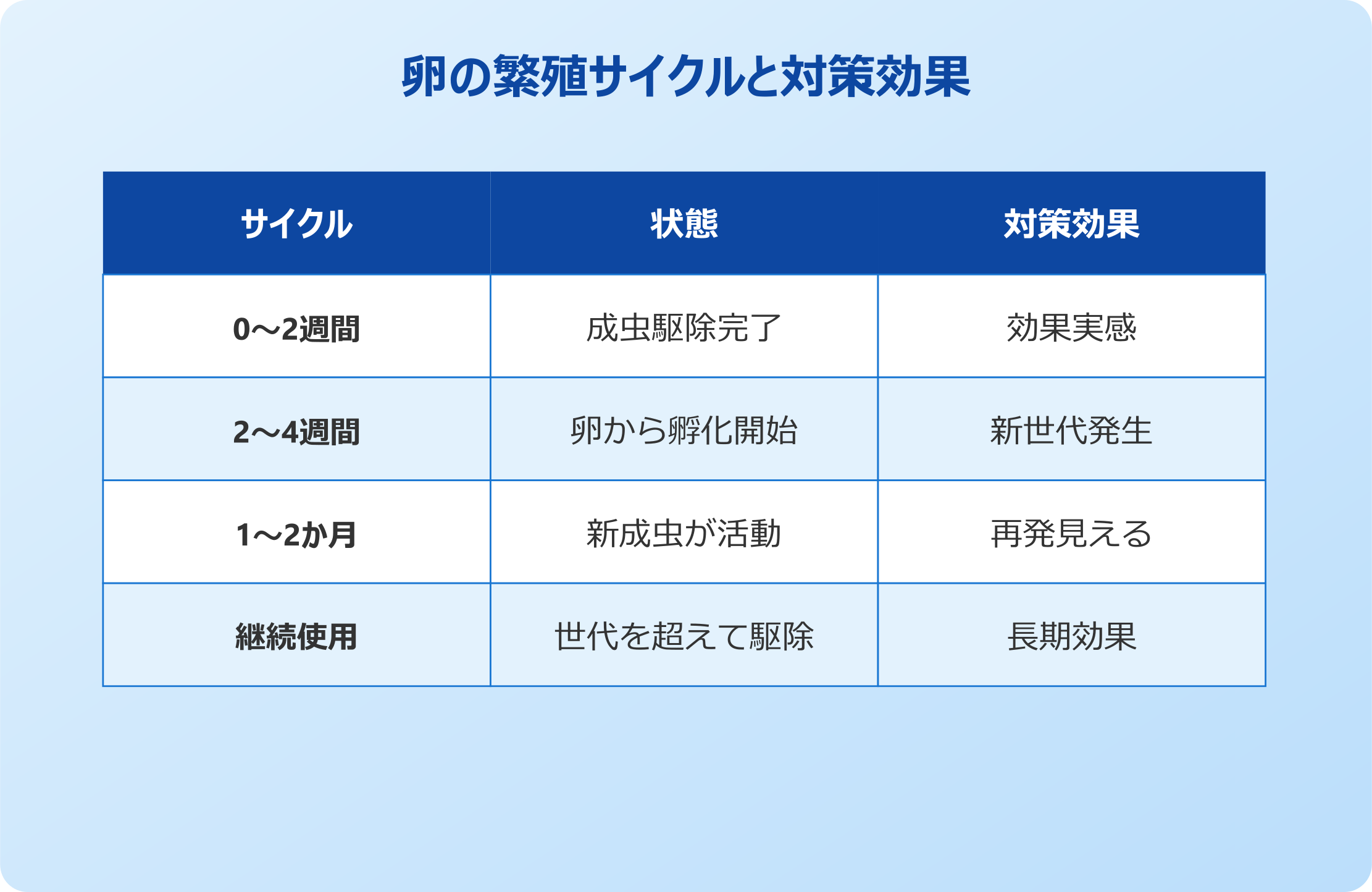 卵の繁殖サイクルと対策効果

| サイクル | 状態 | 対策効果 |
|---|---|---|
| 0〜2週間 | 成虫駆除完了 | 効果実感 |
| 2〜4週間 | 卵から孵化開始 | 新世代発生 |
| 1〜2か月 | 新成虫が活動 | 再発見える |
| 継続使用 | 世代を超えて駆除 | 長期効果 |